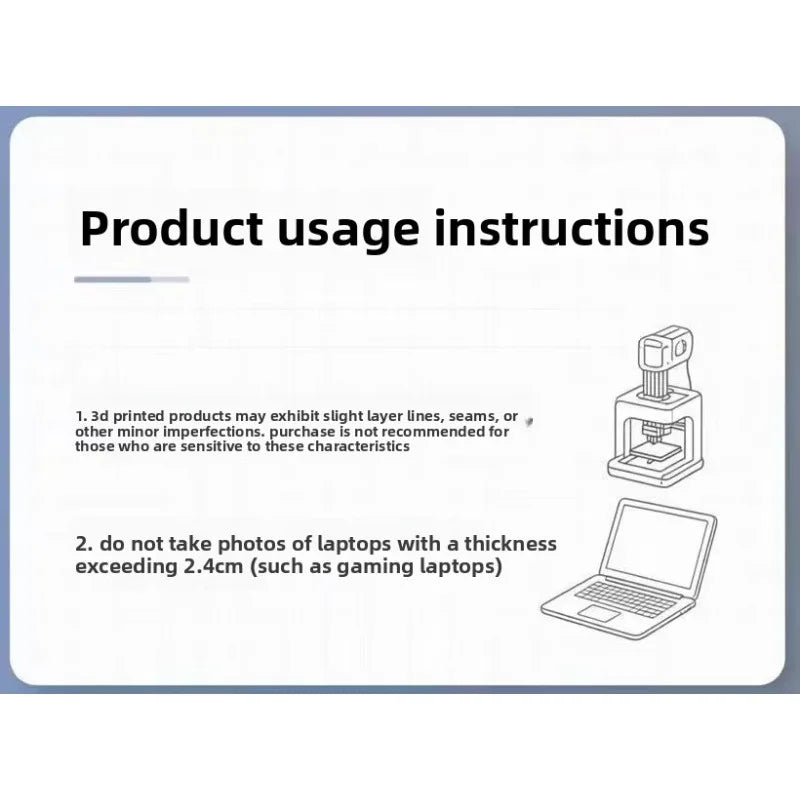 Product usage instructions

1. 3d printed products may exhibit slight layer lines, seams, or other minor imperfections. purchase is not recommended for those who are sensitive to these characteristics

2. do not take photos of laptops with a thickness exceeding 2.4cm (such as gaming laptops)